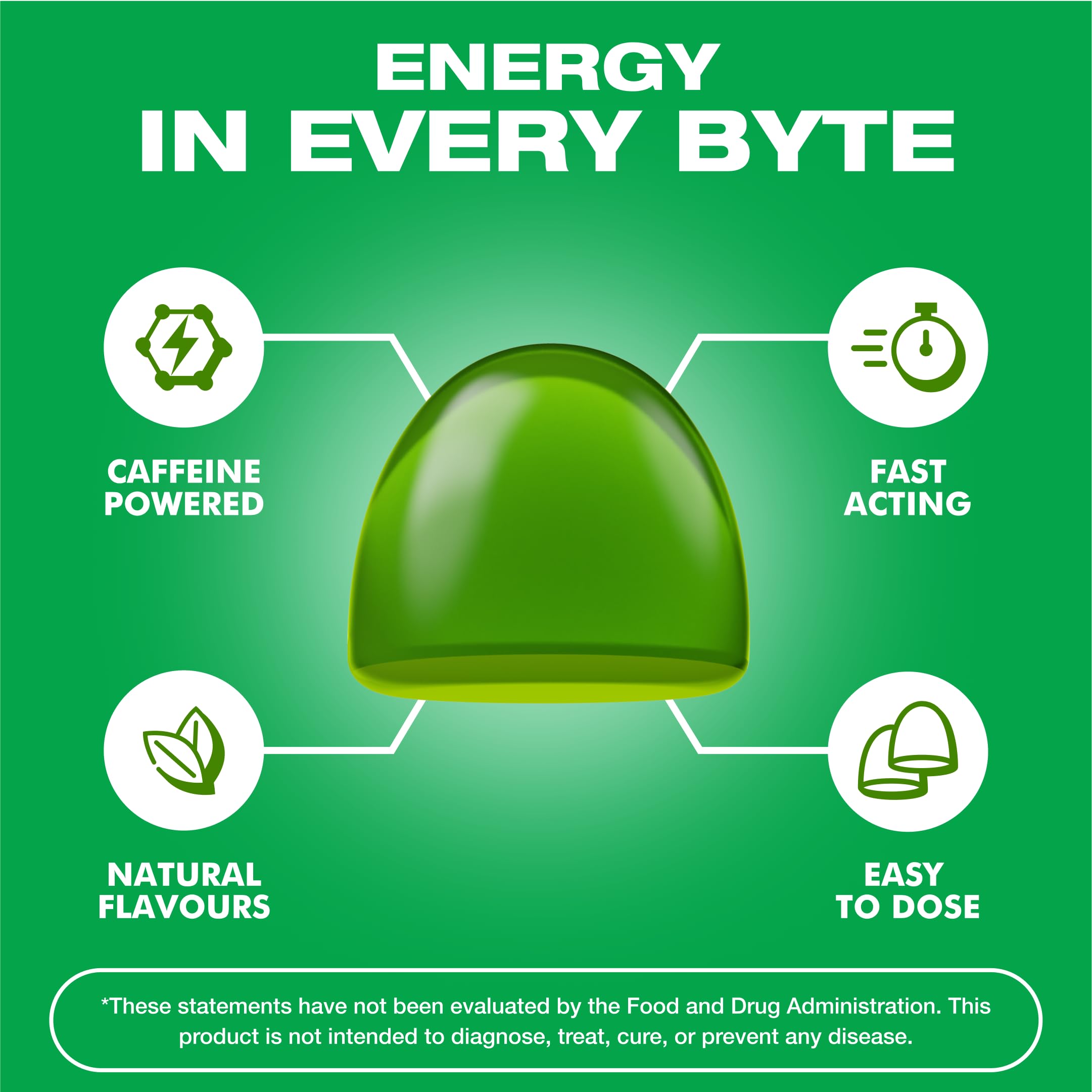 ENERGY
IN EVERY BYTE

CAFFEINE POWERED

FAST ACTING

NATURAL FLAVOURS

EASY TO DOSE

*These statements have not been evaluated by the Food and Drug Administration. This product is not intended to diagnose, treat, cure, or prevent any disease.